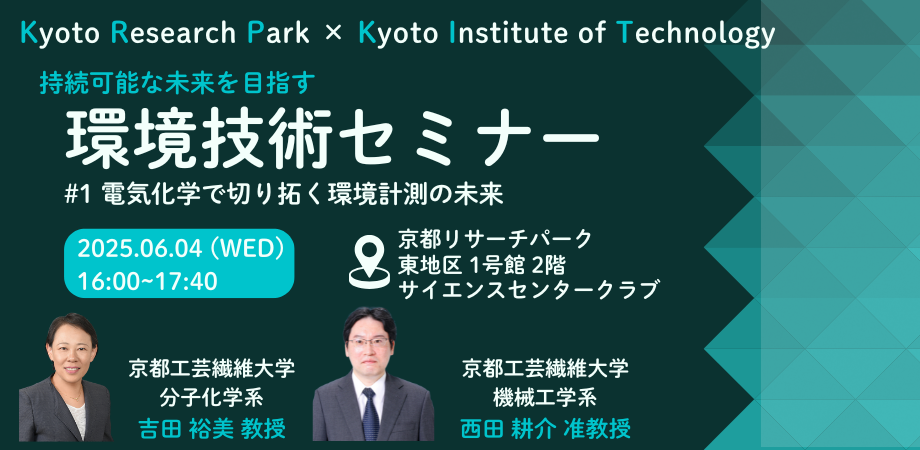 Kyoto Research Park × Kyoto Institute of Technology

持続可能な未来を目指す

環境技術セミナー

#1 電気化学で切り拓く環境計測の未来

2025.06.04 (WED)
16:00~17:40

京都リサーチパーク
東地区 1号館 2階
サイエンスセンタークラブ

京都工芸繊維大学
分子化学系
吉田 裕美 教授

京都工芸繊維大学
機械工学系
西田 耕介 准教授